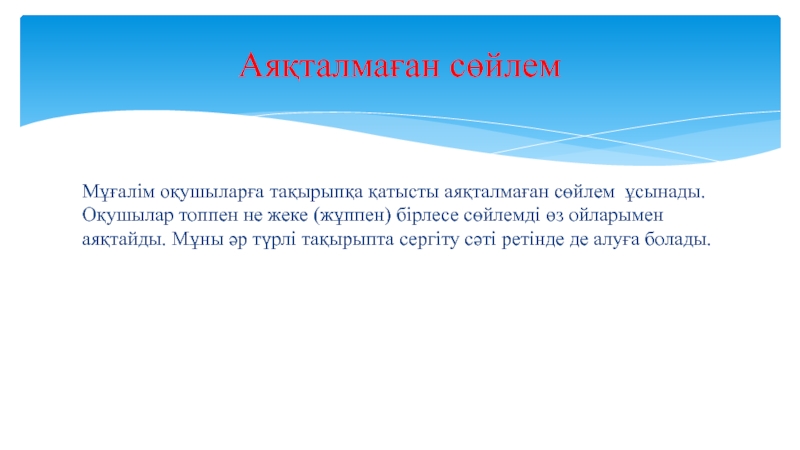 Аяқталмаған сөйлем

Мұғалім оқушыларға тақырыпқа қатысты аяқталмаған сөйлем ұсынады. Оқушылар топпен не жеке (жұппен) бірлесе сөйлемді өз ойларымен аяқтайды. Мұны әр түрлі тақырыпта сергіту сәті ретінде де алуға болады.